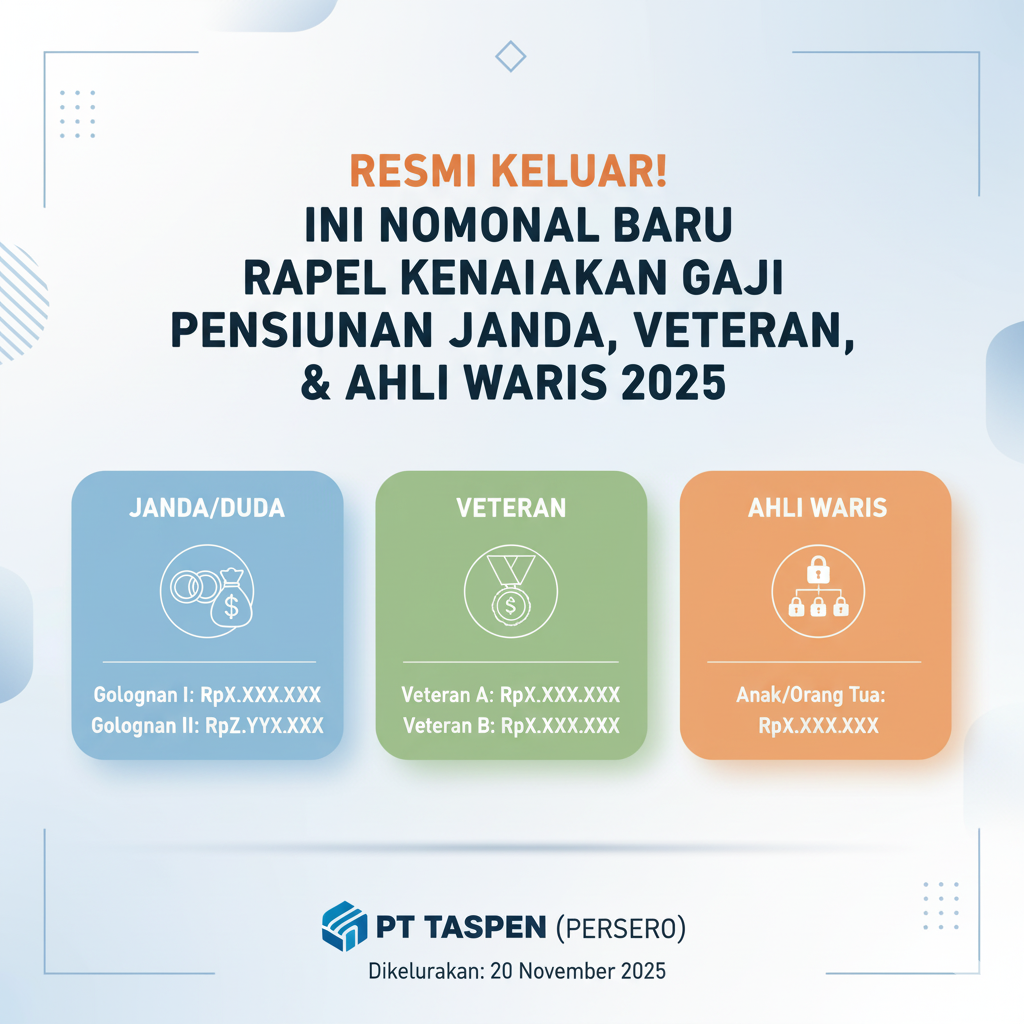 RESMI KELUAR!
INI NOMONAL BARU RAPEL KENAIAKAN GAJI PENSIUNAN JANDA, VETERAN, & AHLI WARIS 2025

JANDA/DUDA
Golognan I: RpX.XXX.XXX
Golognan II: RpZ.YYX.XXX

VETERAN
Veteran A: RpX.XXX.XXX
Veteran B: RpX.XXX.XXX

AHLI WARIS
Anak/Orang Tua: RpX.XXX.XXX

PT TASPEN (PERSERO)
Dikelurakan: 20 November 2025